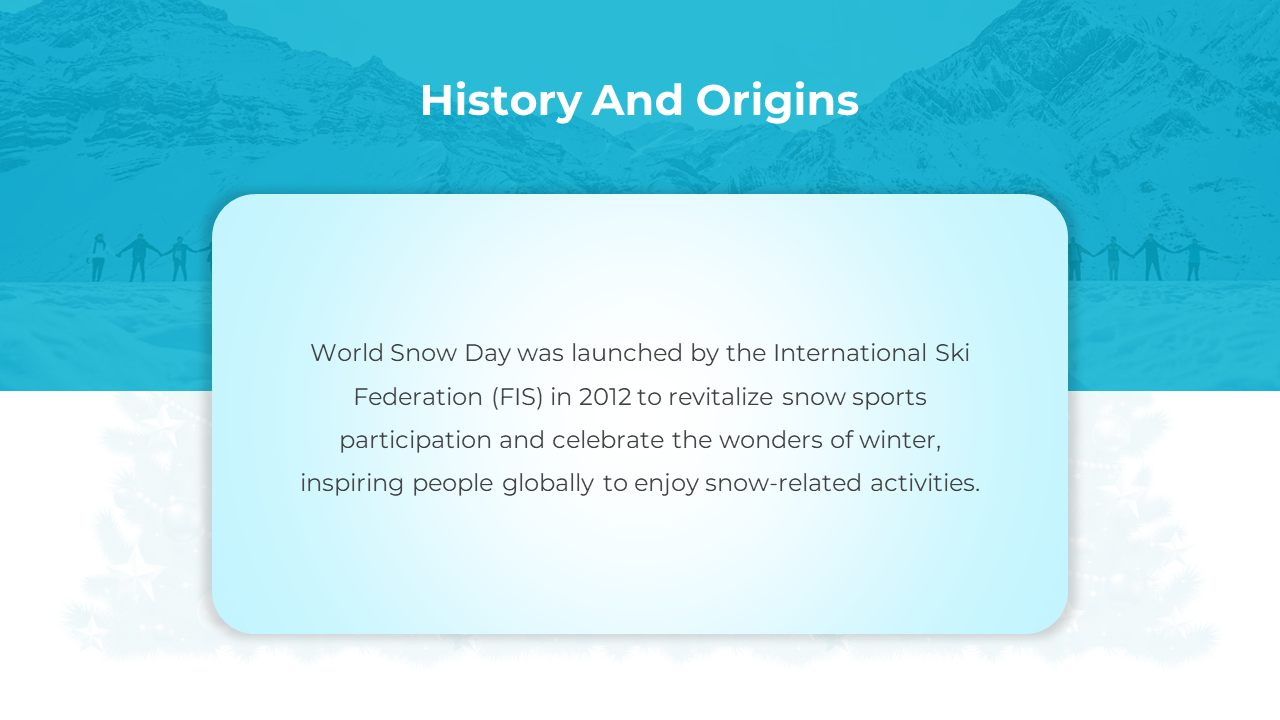 History And Origins

World Snow Day was launched by the International Ski Federation (FIS) in 2012 to revitalize snow sports participation and celebrate the wonders of winter, inspiring people globally to enjoy snow-related activities.